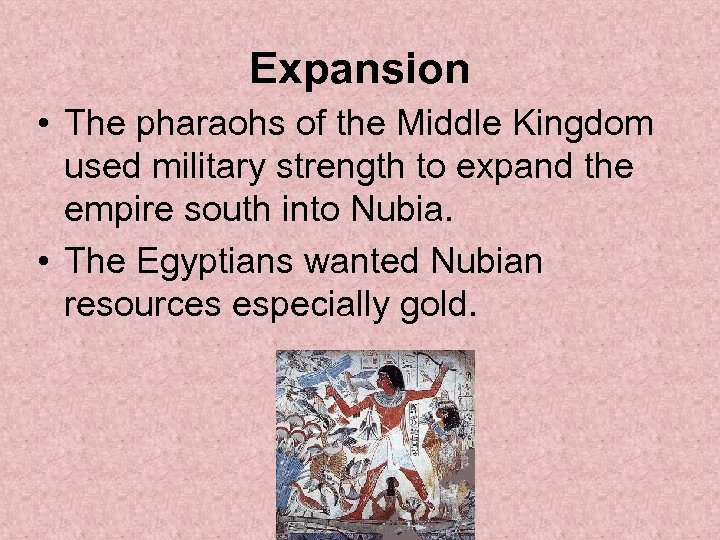 Expansion

• The pharaohs of the Middle Kingdom used military strength to expand the empire south into Nubia.

• The Egyptians wanted Nubian resources especially gold.